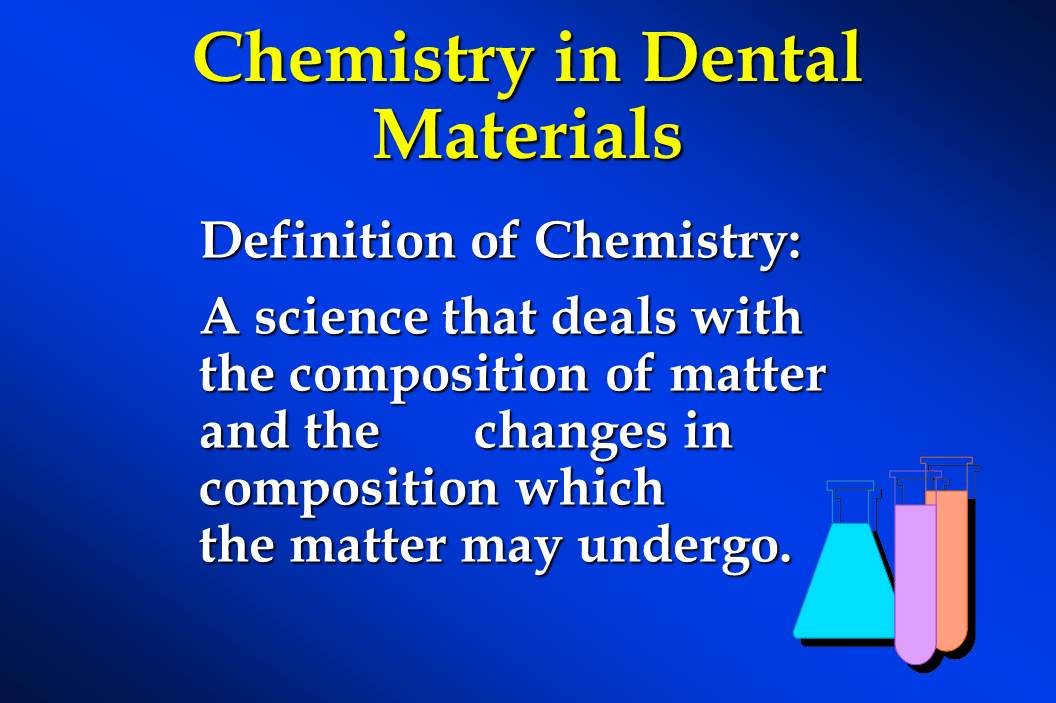 Chemistry in Dental Materials

Definition of Chemistry:

A science that deals with the composition of matter and the changes in composition which the matter may undergo.